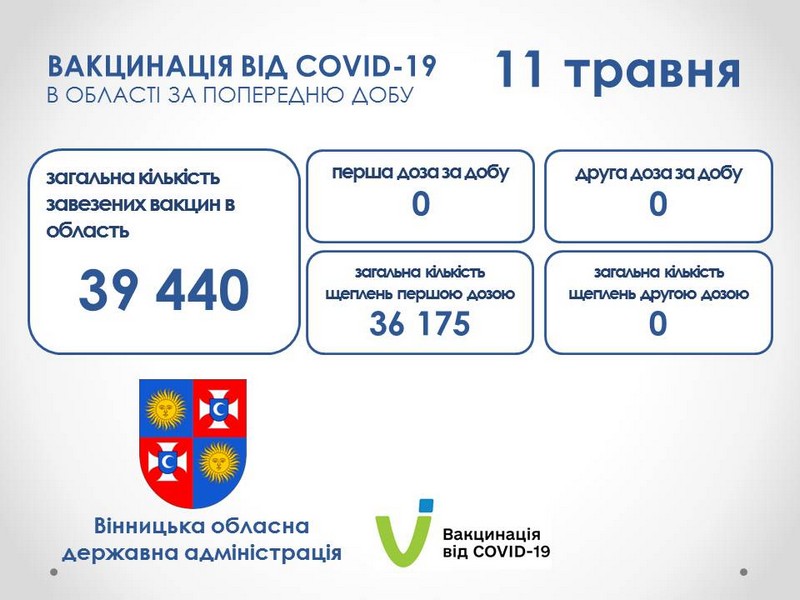 ВАКЦИНАЦІЯ ВІД COVID-19
В ОБЛАСТІ ЗА ПОПЕРЕДНЮ ДОБУ

11 травня

загальна кількість завезених вакцин в область
39 440

перша доза за добу
0

друга доза за добу
0

загальна кількість щеплень першою дозою
36 175

загальна кількість щеплень другою дозою
0

Вінницька обласна державна адміністрація

Вакцинація від COVID-19